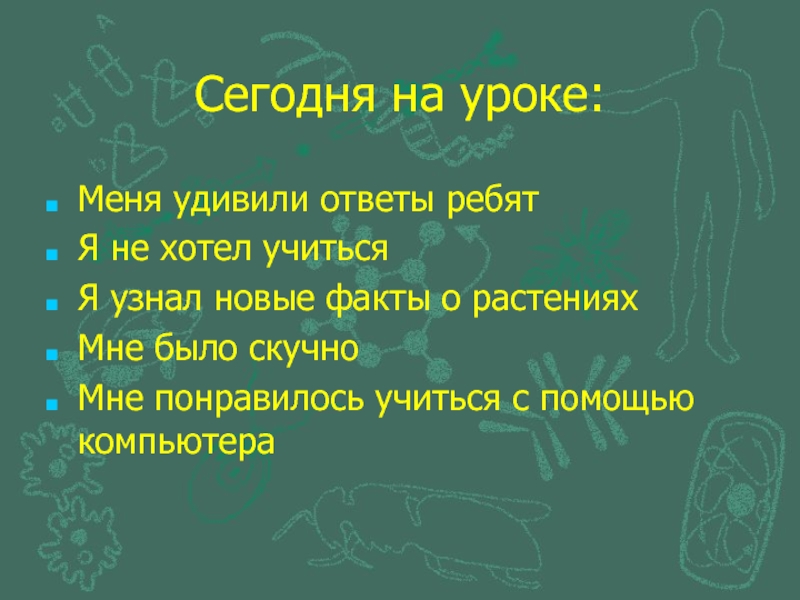 Сегодня на уроке:

- Меня удивили ответы ребят
- Я не хотел учиться
- Я узнал новые факты о растениях
- Мне было скучно
- Мне понравилось учиться с помощью компьютера